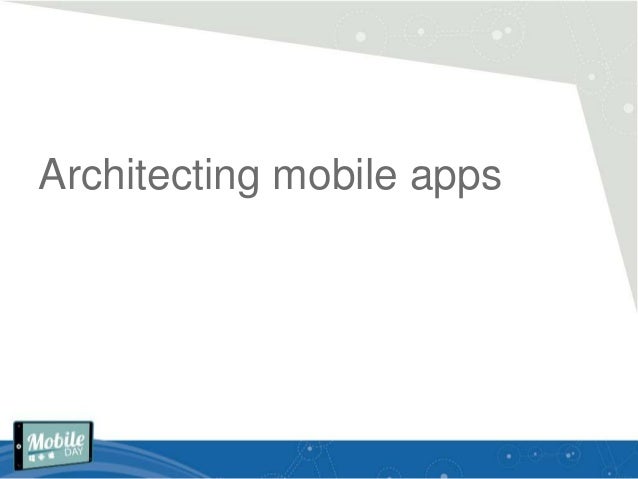 Architecting mobile apps

Mobile DAY